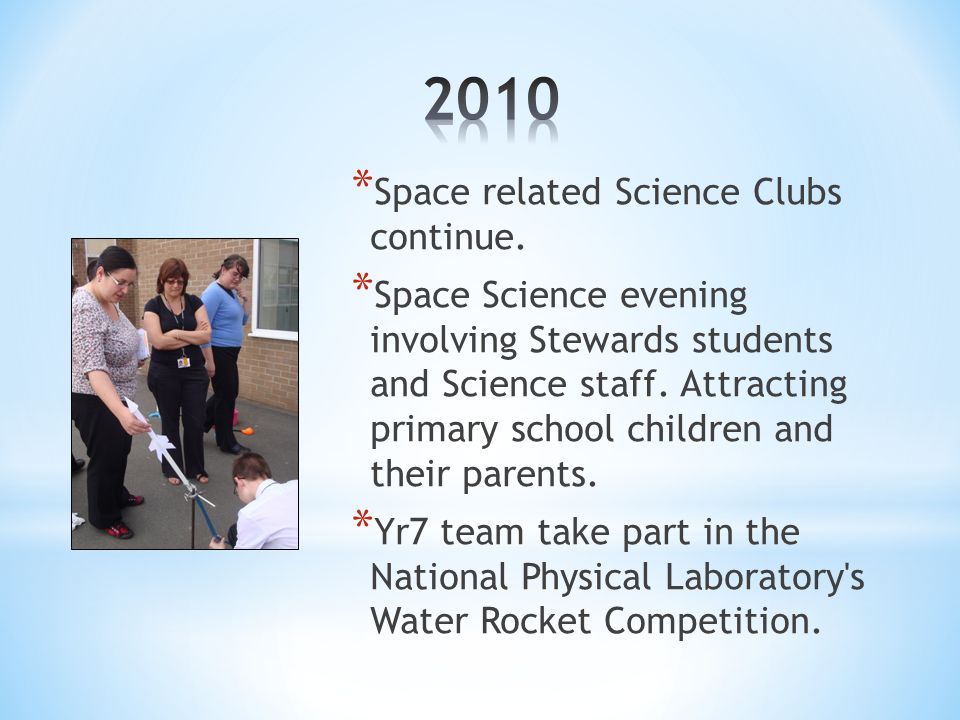 2010

*Space related Science Clubs continue.

*Space Science evening involving Stewards students and Science staff. Attracting primary school children and their parents.

*Yr7 team take part in the National Physical Laboratory's Water Rocket Competition.